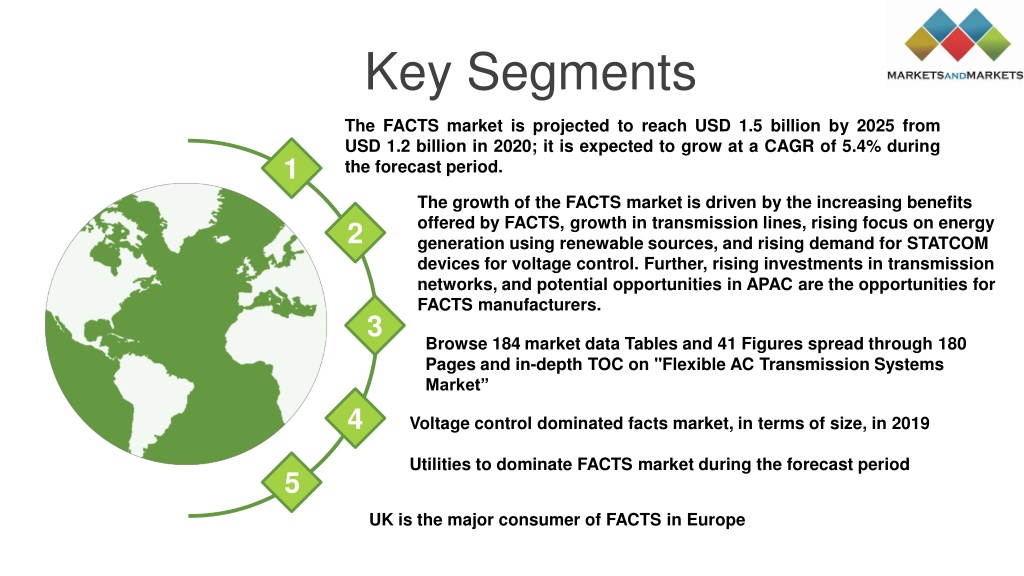 Key Segments

MARKETSANDMARKETS

1

The FACTS market is projected to reach USD 1.5 billion by 2025 from USD 1.2 billion in 2020; it is expected to grow at a CAGR of 5.4% during the forecast period.

2

The growth of the FACTS market is driven by the increasing benefits offered by FACTS, growth in transmission lines, rising focus on energy generation using renewable sources, and rising demand for STATCOM devices for voltage control. Further, rising investments in transmission networks, and potential opportunities in APAC are the opportunities for FACTS manufacturers.

3

Browse 184 market data Tables and 41 Figures spread through 180 Pages and in-depth TOC on "Flexible AC Transmission Systems Market”

4

Voltage control dominated facts market, in terms of size, in 2019

Utilities to dominate FACTS market during the forecast period

5

UK is the major consumer of FACTS in Europe